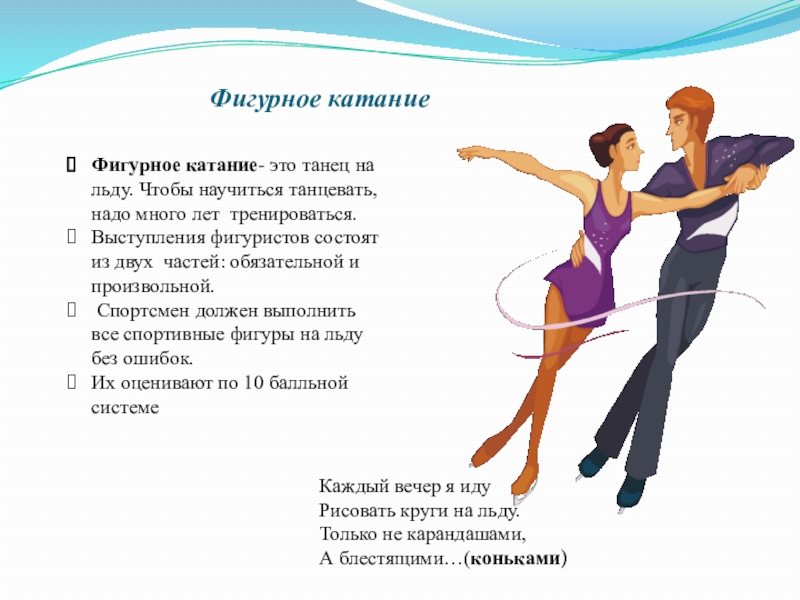 Фигурное катание

Фигурное катание- это танец на льду. Чтобы научиться танцевать, надо много лет тренироваться.

Выступления фигуристов состоят из двух частей: обязательной и произвольной.

Спортсмен должен выполнить все спортивные фигуры на льду без ошибок.

Их оценивают по 10 балльной системе

Каждый вечер я иду
Рисовать круги на льду.
Только не карандашами,
А блестящими…(коньками)